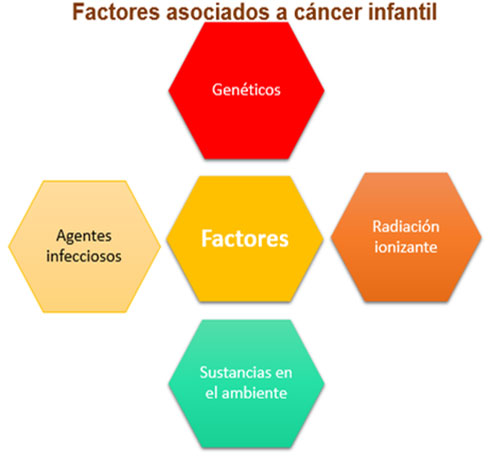 Factores asociados a cáncer infantil

Genéticos

Agentes infecciosos

Factores

Radiación ionizante

Sustancias en el ambiente